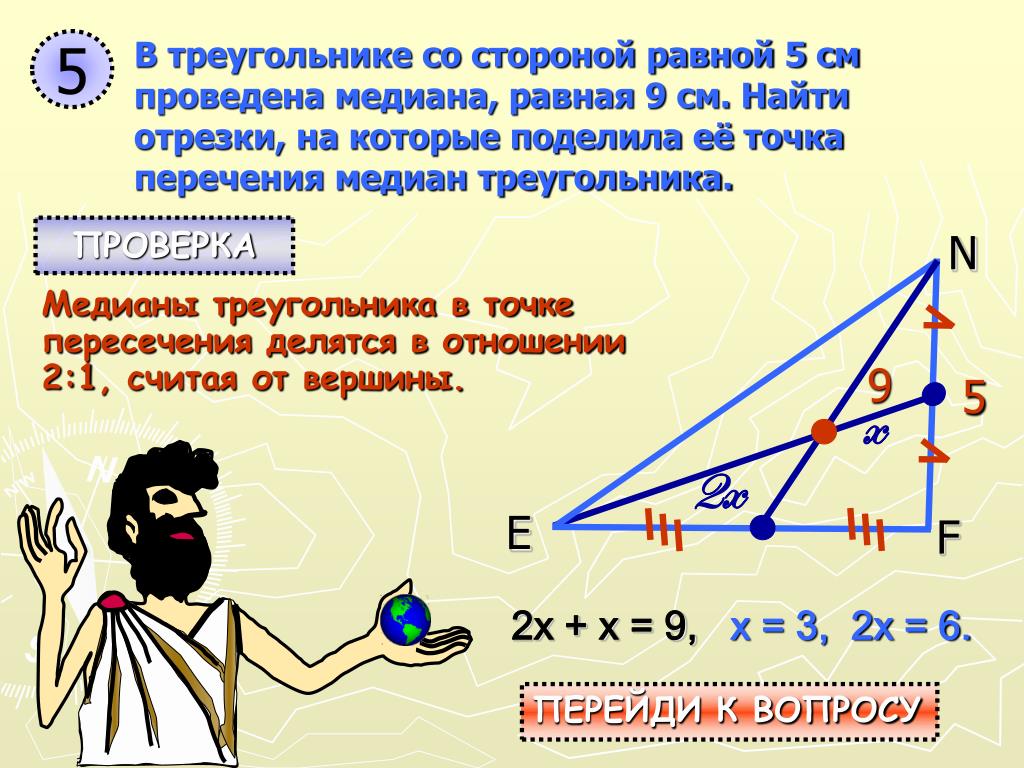 5

В треугольнике со стороной равной 5 см проведена медиана, равная 9 см. Найти отрезки, на которые поделила её точка перечения медиан треугольника.

ПРОВЕРКА

Медианы треугольника в точке пересечения делятся в отношении 2:1, считая от вершины.

N
9
5
$x$
$2x$
E
F

$2x + x = 9$, $x = 3$, $2x = 6$.

ПЕРЕЙДИ К ВОПРОСУ